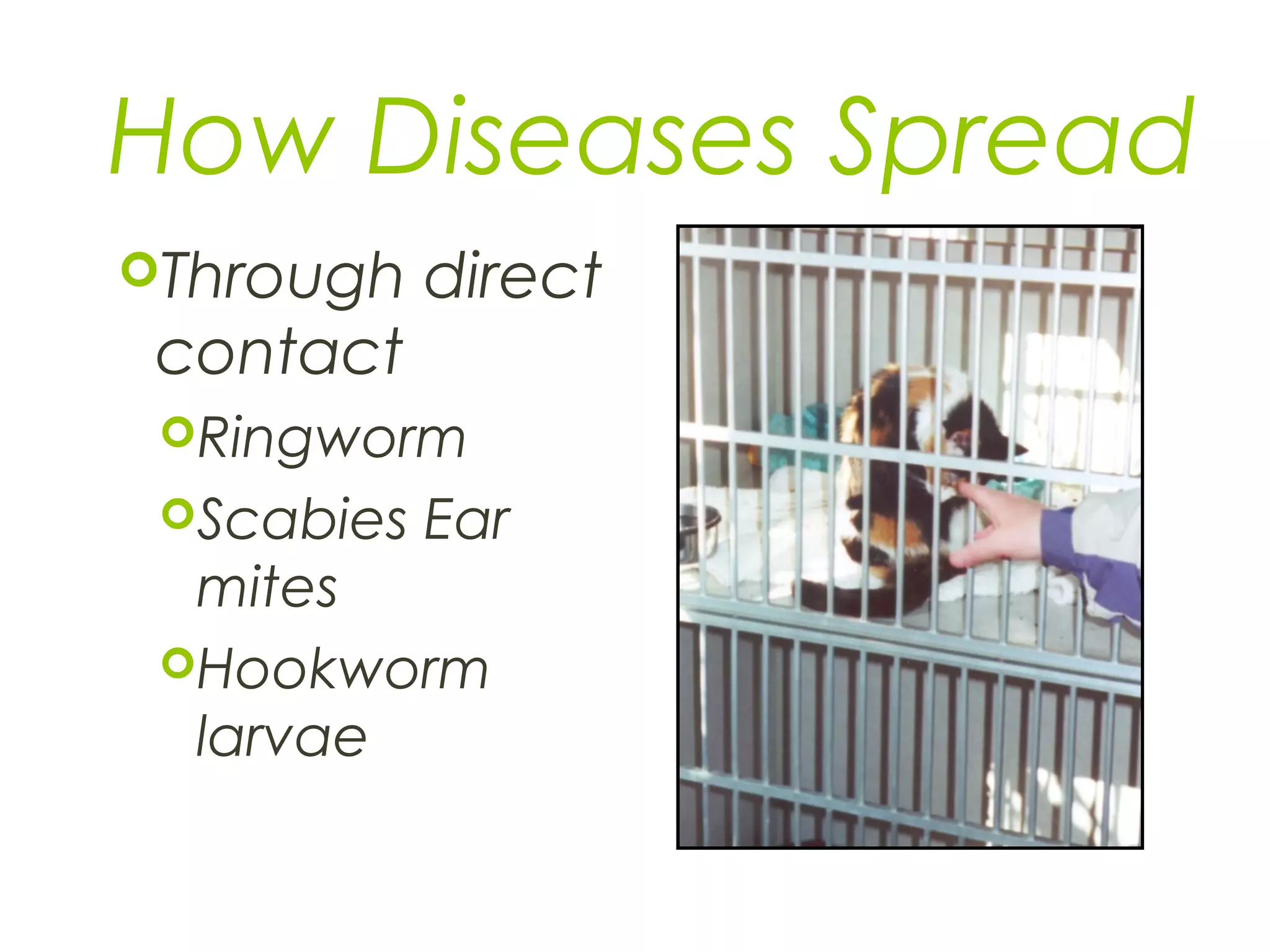 How Diseases Spread

Through direct contact

Ringworm

Scabies Ear mites

Hookworm larvae